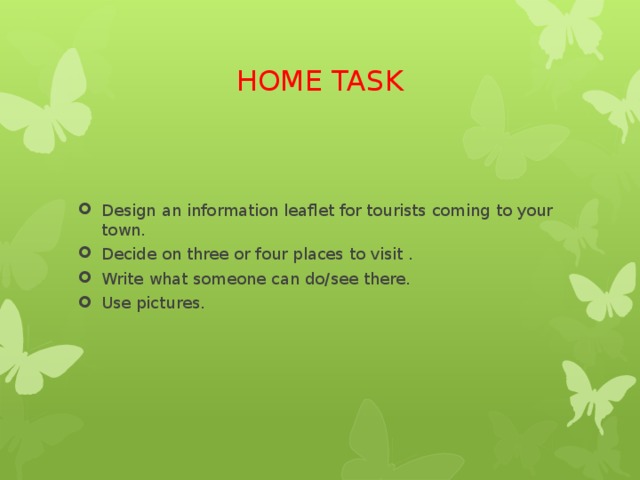 HOME TASK

- Design an information leaflet for tourists coming to your town.
- Decide on three or four places to visit .
- Write what someone can do/see there.
- Use pictures.